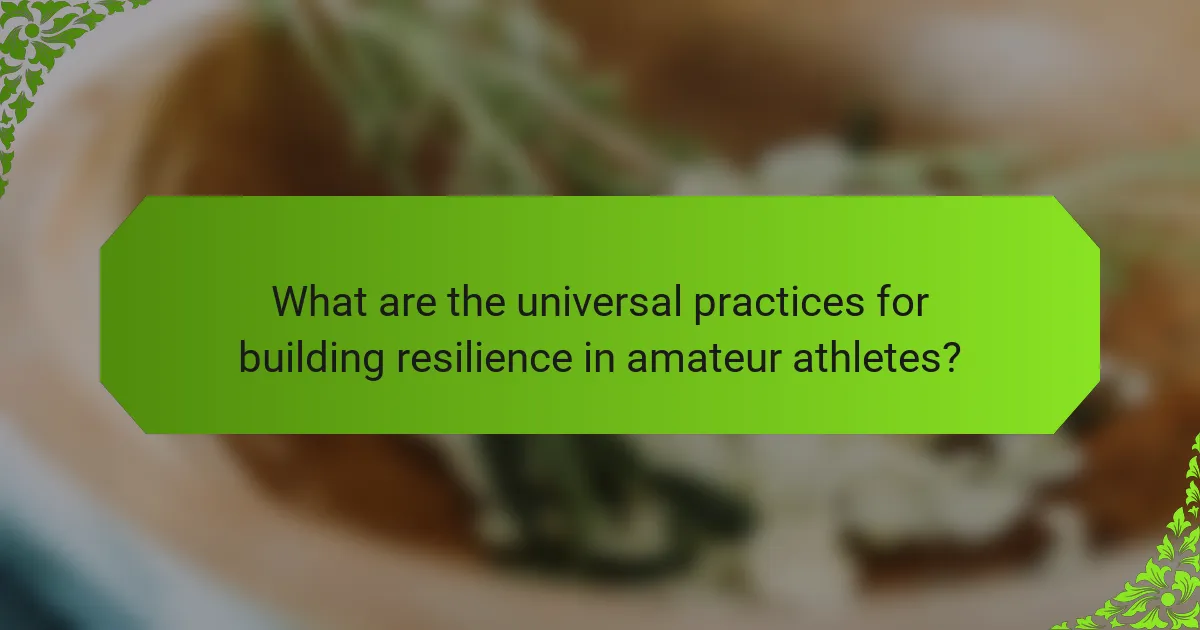 What are the universal practices for building resilience in amateur athletes?